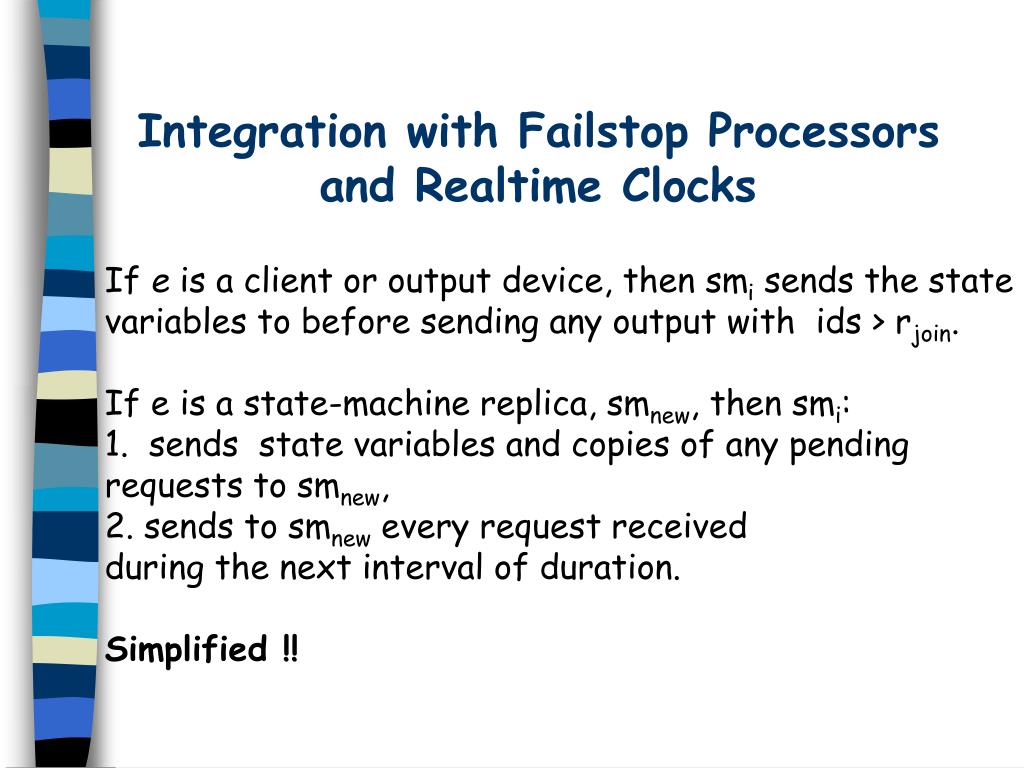 Integration with Failstop Processors and Realtime Clocks

If e is a client or output device, then $sm_i$ sends the state variables to before sending any output with ids > $r_{join}$.

If e is a state-machine replica, $sm_{new}$, then $sm_i$:
1. sends state variables and copies of any pending requests to $sm_{new}$,
2. sends to $sm_{new}$ every request received during the next interval of duration.

Simplified !!